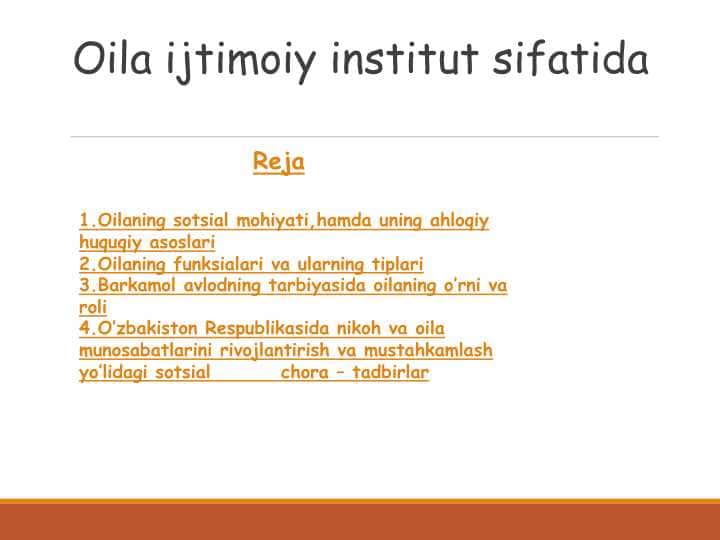 Oila ijtimoiy institut sifatida

Reja

1.Oilaning sotsial mohiyati,hamda uning ahloqiy huquqiy asoslari
2.Oilaning funksialari va ularning tiplari
3.Barkamol avlodning tarbiyasida oilaning o'rni va roli
4.O'zbakiston Respublikasida nikoh va oila munosabatlarini rivojlantirish va mustahkamlash yo'lidagi sotsial chora – tadbirlar